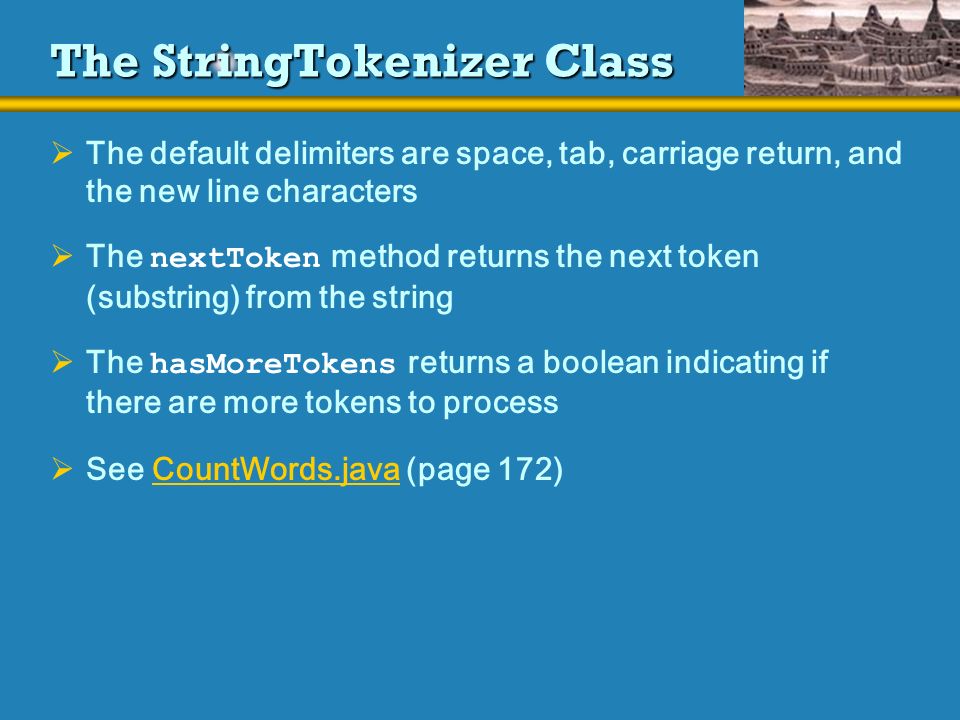 The StringTokenizer Class

➢ The default delimiters are space, tab, carriage return, and the new line characters

➢ The nextToken method returns the next token (substring) from the string

➢ The hasMoreTokens returns a boolean indicating if there are more tokens to process

➢ See CountWords.java (page 172)